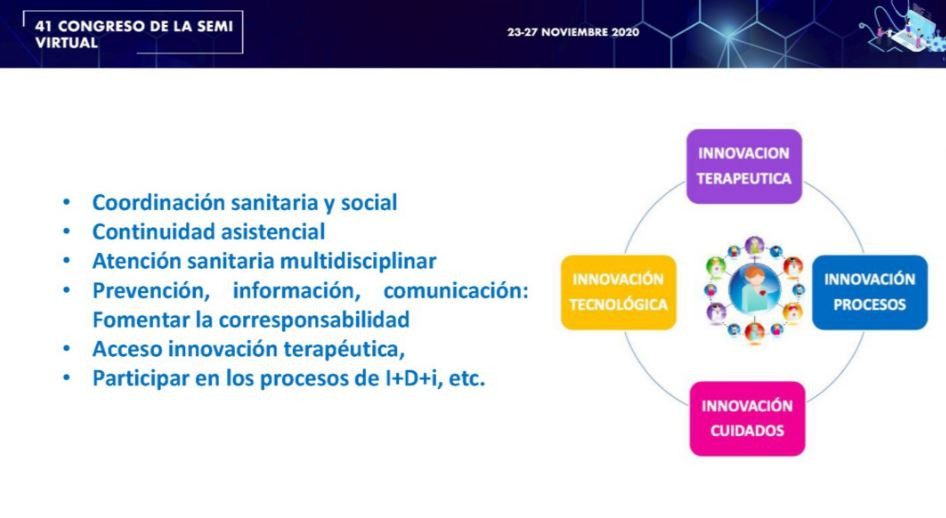 41 CONGRESO DE LA SEMI VIRTUAL

23-27 NOVIEMBRE 2020

• Coordinación sanitaria y social
• Continuidad asistencial
• Atención sanitaria multidisciplinar
• Prevención, información, comunicación: Fomentar la corresponsabilidad
• Acceso innovación terapéutica,
• Participar en los procesos de I+D+i, etc.

INNOVACION TERAPEUTICA

INNOVACIÓN TECNOLÓGICA

INNOVACIÓN PROCESOS

INNOVACIÓN CUIDADOS